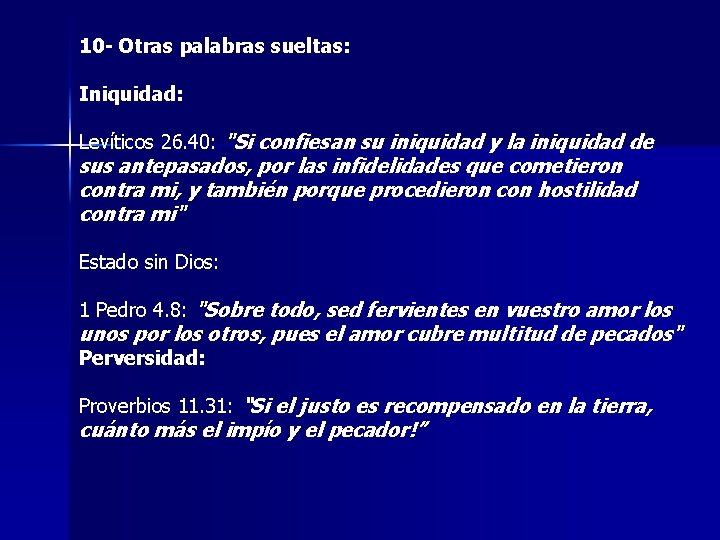 10- Otras palabras sueltas:

Iniquidad:

Levíticos 26.40: "Si confiesan su iniquidad y la iniquidad de sus antepasados, por las infidelidades que cometieron contra mi, y también porque procedieron con hostilidad contra mi"

Estado sin Dios:

1 Pedro 4.8: "Sobre todo, sed fervientes en vuestro amor los unos por los otros, pues el amor cubre multitud de pecados"
Perversidad:

Proverbios 11.31: "Si el justo es recompensado en la tierra, cuánto más el impío y el pecador!"